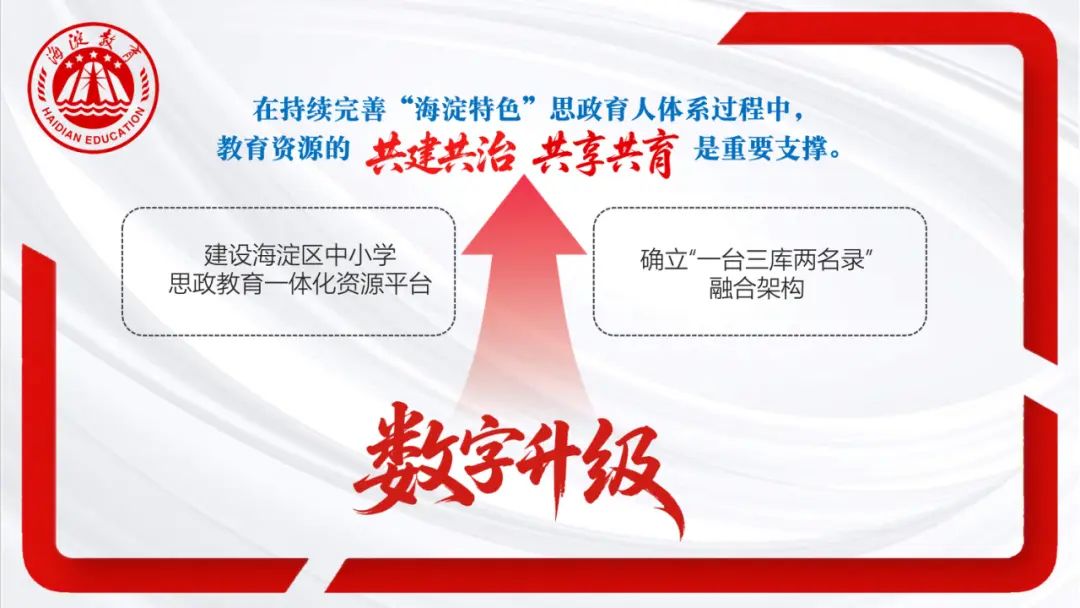 海淀教育
HAIDIAN EDUCATION

在持续完善“海淀特色”思政育人体系过程中，
教育资源的 共建共治 共享共育 是重要支撑。

建设海淀区中小学
思政教育一体化资源平台

确立“一台三库两名录”
融合架构

数字升级